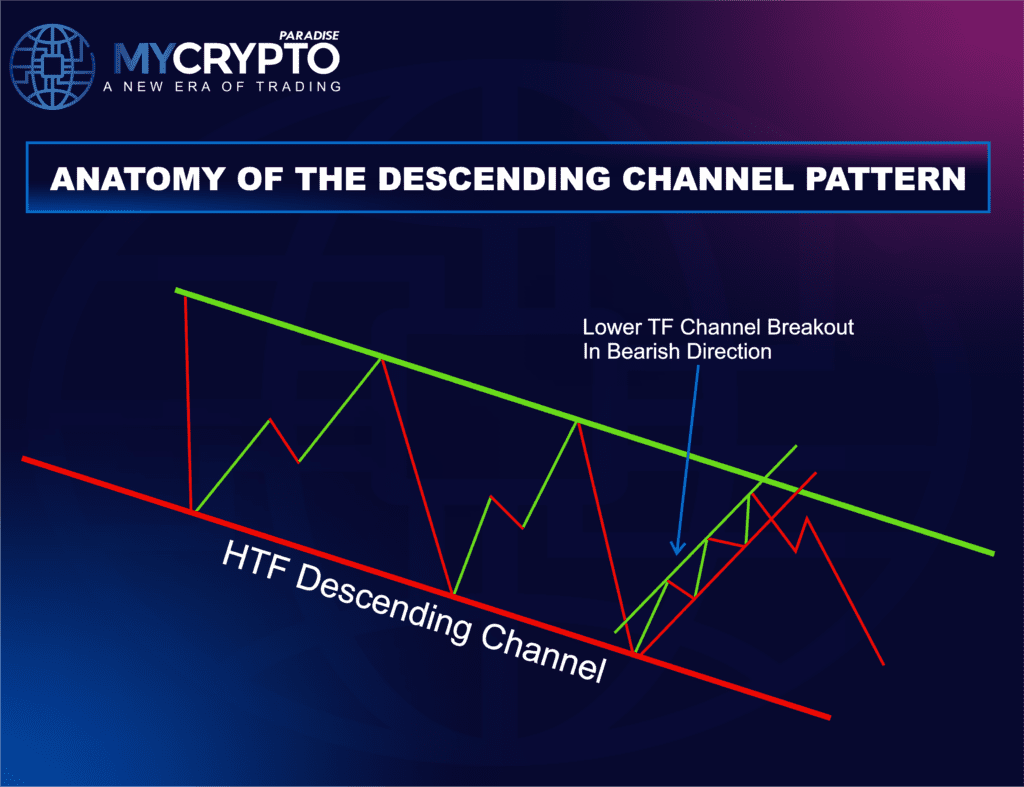 PARADISE
MYCRYPTO
A NEW ERA OF TRADING

ANATOMY OF THE DESCENDING CHANNEL PATTERN

Lower TF Channel Breakout
In Bearish Direction

HTF Descending Channel